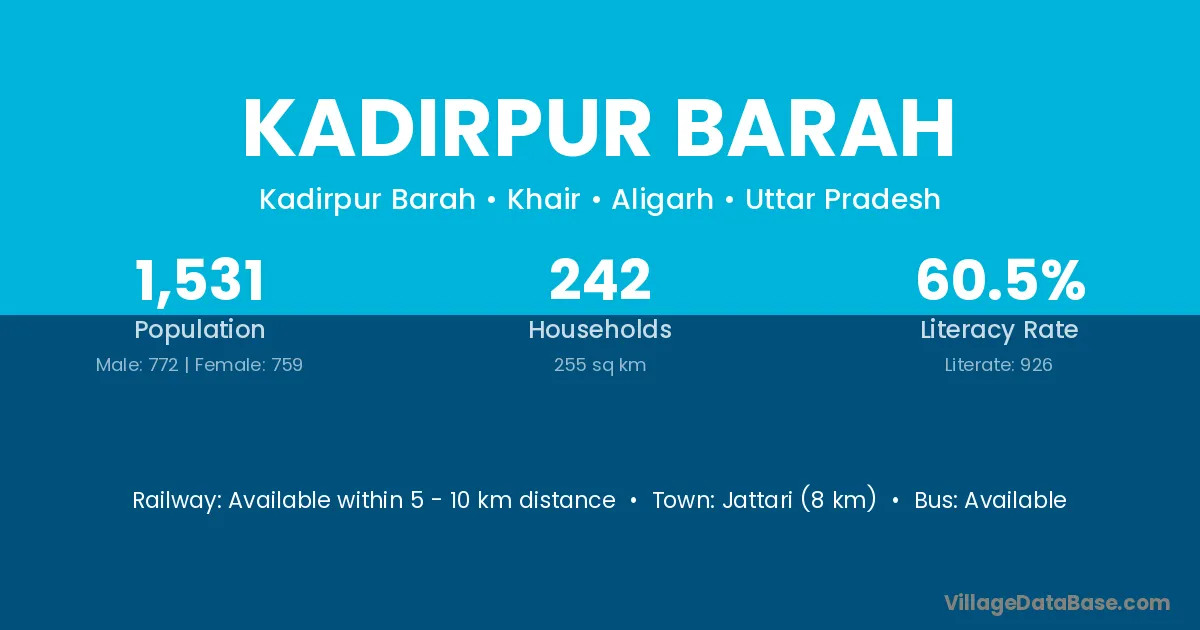 KADIRPUR BARAH

Kadirpur Barah • Khair • Aligarh • Uttar Pradesh

1,531
Population
Male: 772 | Female: 759

242
Households
255 sq km

60.5%
Literacy Rate
Literate: 926

Railway: Available within 5 - 10 km distance • Town: Jattari (8 km) • Bus: Available

VillageDataBase.com